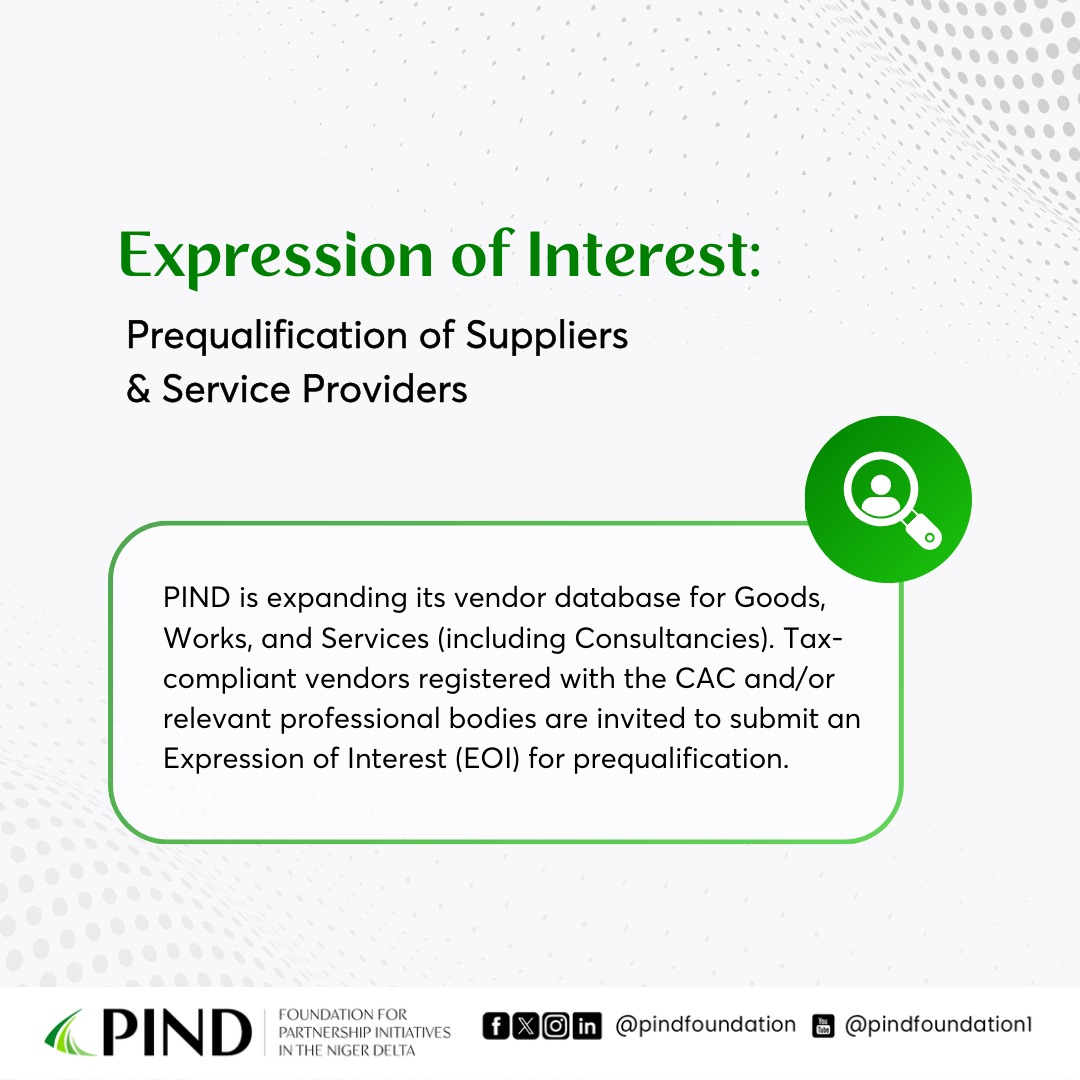 Expression of Interest:

Prequalification of Suppliers & Service Providers

PIND is expanding its vendor database for Goods, Works, and Services (including Consultancies). Tax-compliant vendors registered with the CAC and/or relevant professional bodies are invited to submit an Expression of Interest (EOI) for prequalification.

PIND FOUNDATION FOR PARTNERSHIP INITIATIVES IN THE NIGER DELTA

@pindfoundation @pindfoundation1